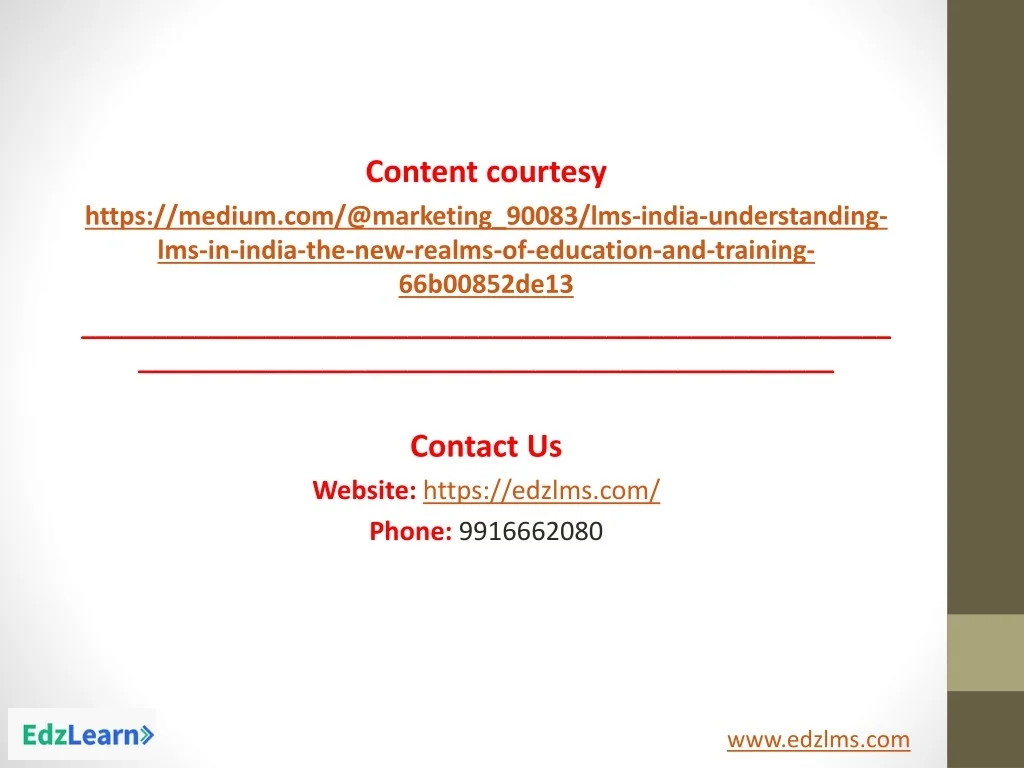 Content courtesy

https://medium.com/@marketing_90083/lms-india-understanding-lms-in-india-the-new-realms-of-education-and-training-66b00852de13

Contact Us

Website: https://edzlms.com/

Phone: 9916662080

EdzLearn

www.edzlms.com